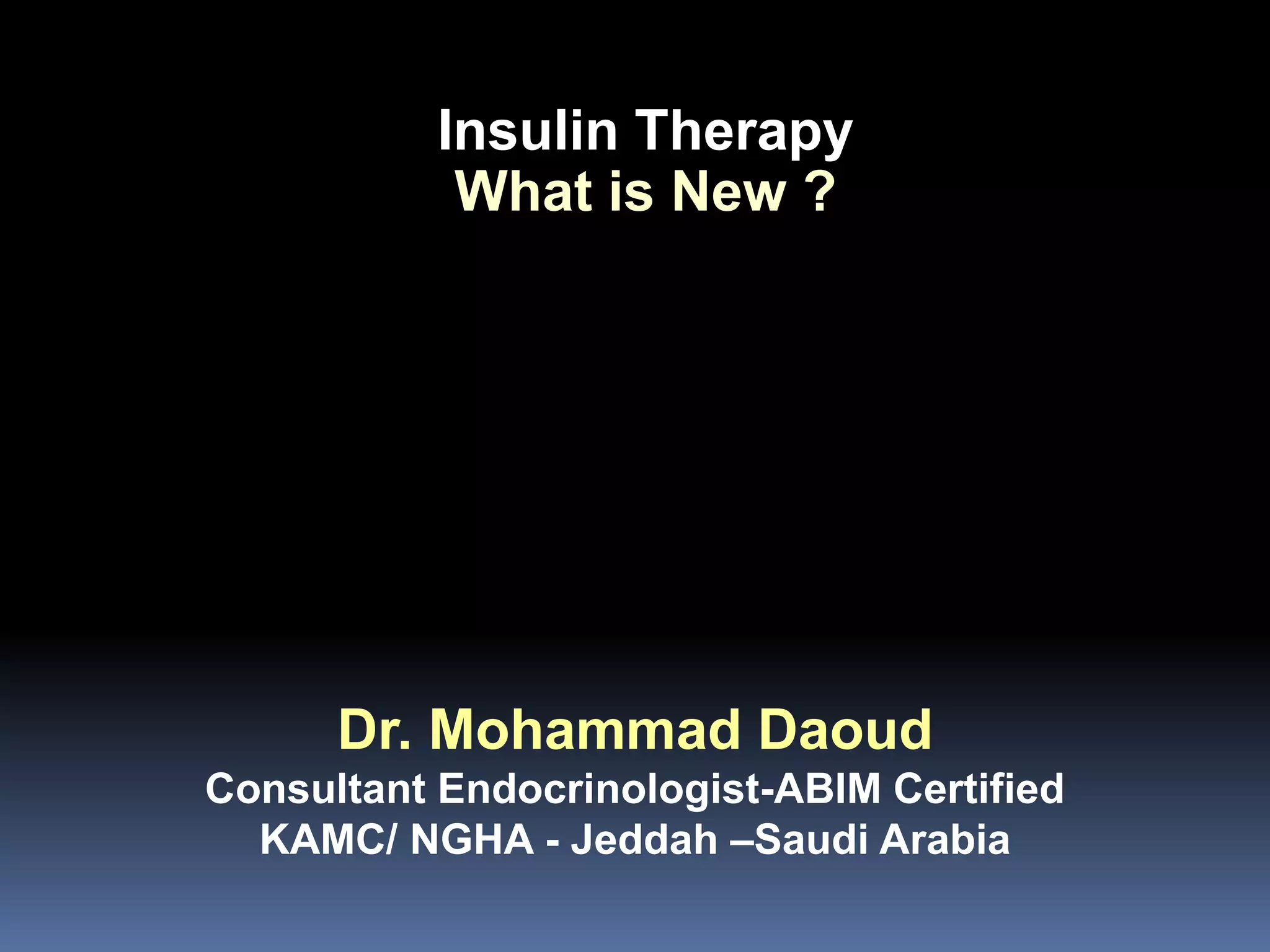 Insulin Therapy
What is New ?

Dr. Mohammad Daoud
Consultant Endocrinologist-ABIM Certified
KAMC/ NGHA - Jeddah –Saudi Arabia